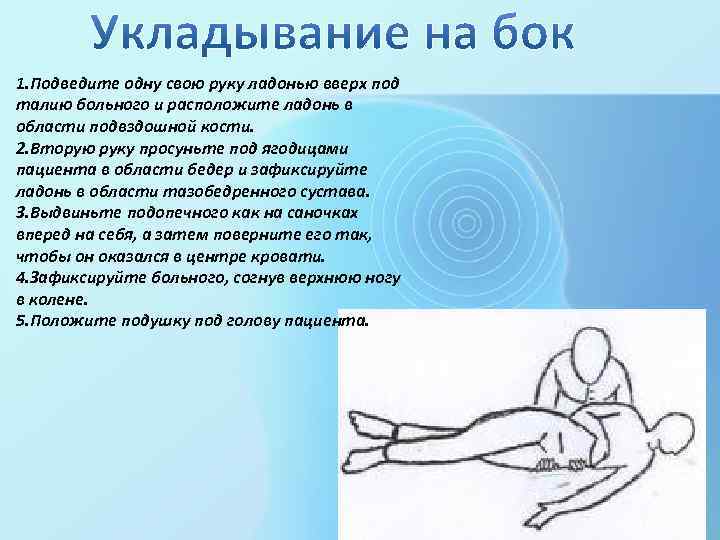 Укладывание на бок

1.Подведите одну свою руку ладонью вверх под талию больного и расположите ладонь в области подвздошной кости.
2.Вторую руку просуньте под ягодицами пациента в области бедер и зафиксируйте ладонь в области тазобедренного сустава.
3.Выдвиньте подопечного как на саночках вперед на себя, а затем поверните его так, чтобы он оказался в центре кровати.
4.Зафиксируйте больного, согнув верхнюю ногу в колене.
5.Положите подушку под голову пациента.